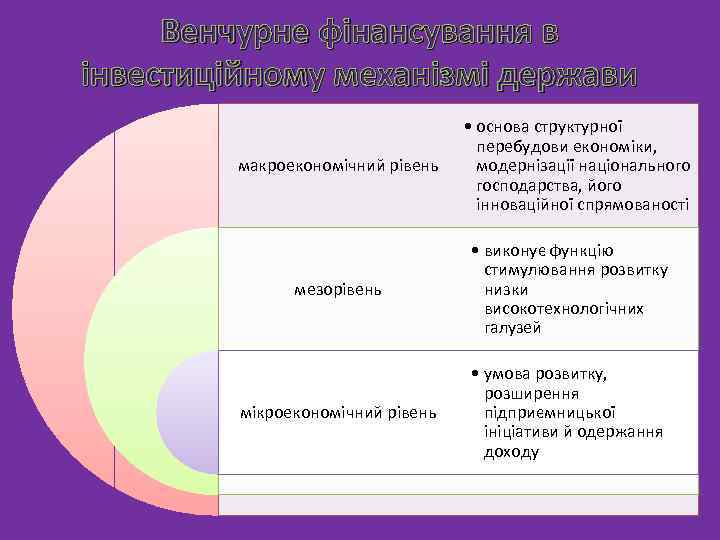 Венчурне фінансування в інвестиційному механізмі держави

макроекономічний рівень

• основа структурної перебудови економіки, модернізації національного господарства, його інноваційної спрямованості

мезорівень

• виконує функцію стимулювання розвитку низки високотехнологічних галузей

мікроекономічний рівень

• умова розвитку, розширення підприємницької ініціативи й одержання доходу